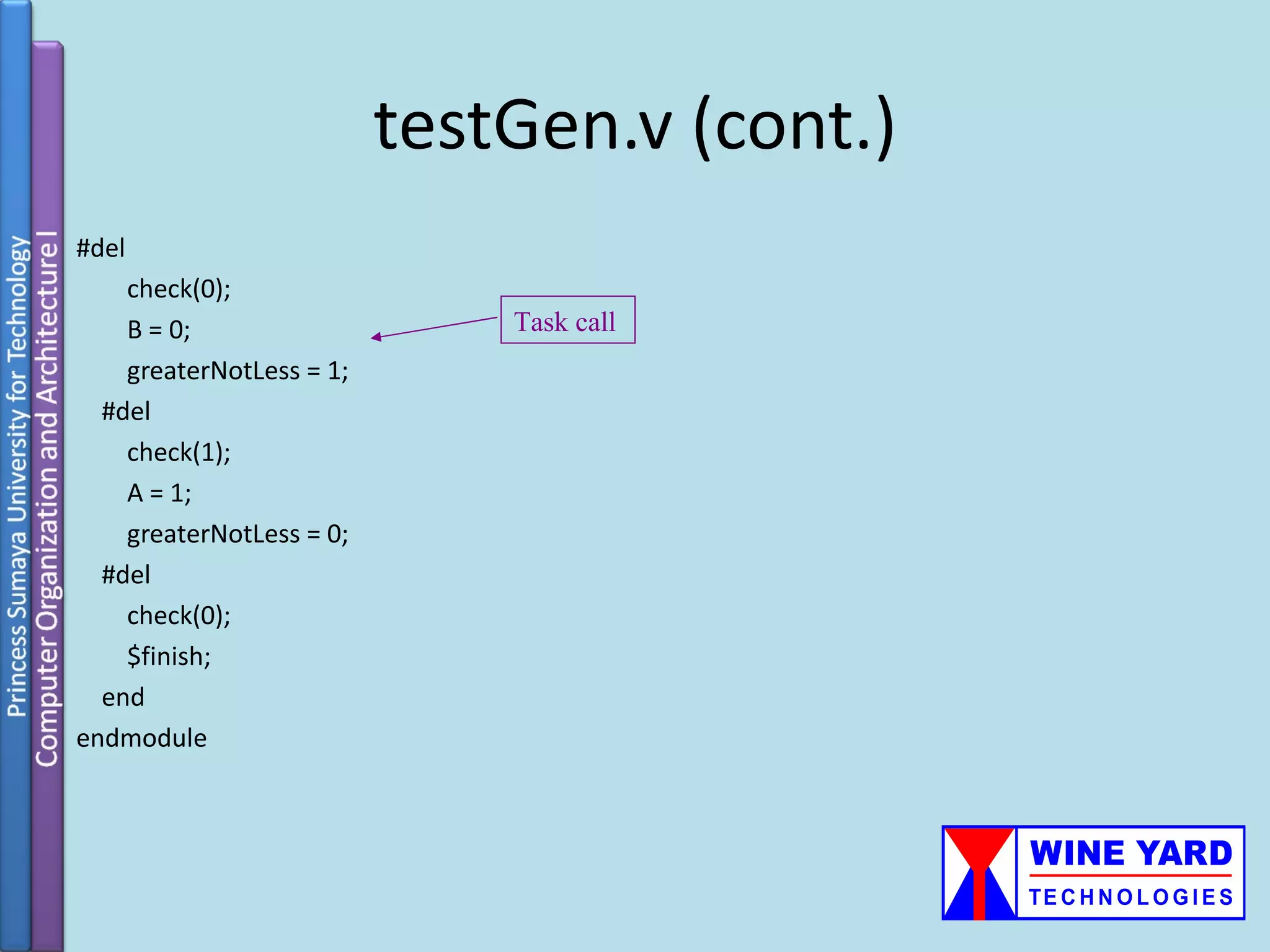 Princess Sumaya University for Technology
Computer Organization and Architecture I

testGen.v (cont.)

#del
check(0);
B = 0;
greaterNotLess = 1;
#del
check(1);
A = 1;
greaterNotLess = 0;
#del
check(0);
$finish;
end
endmodule

Task call

WINE YARD
TECHNOLOGIES